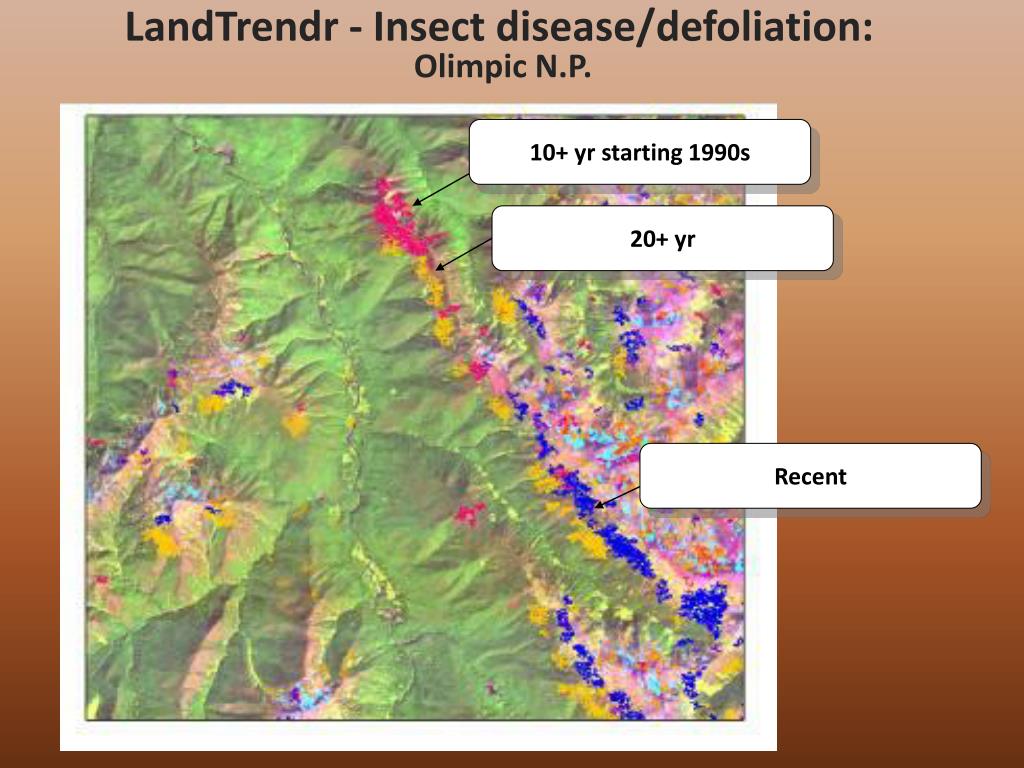 LandTrendr - Insect disease/defoliation:
Olimpic N.P.

10+ yr starting 1990s

20+ yr

Recent